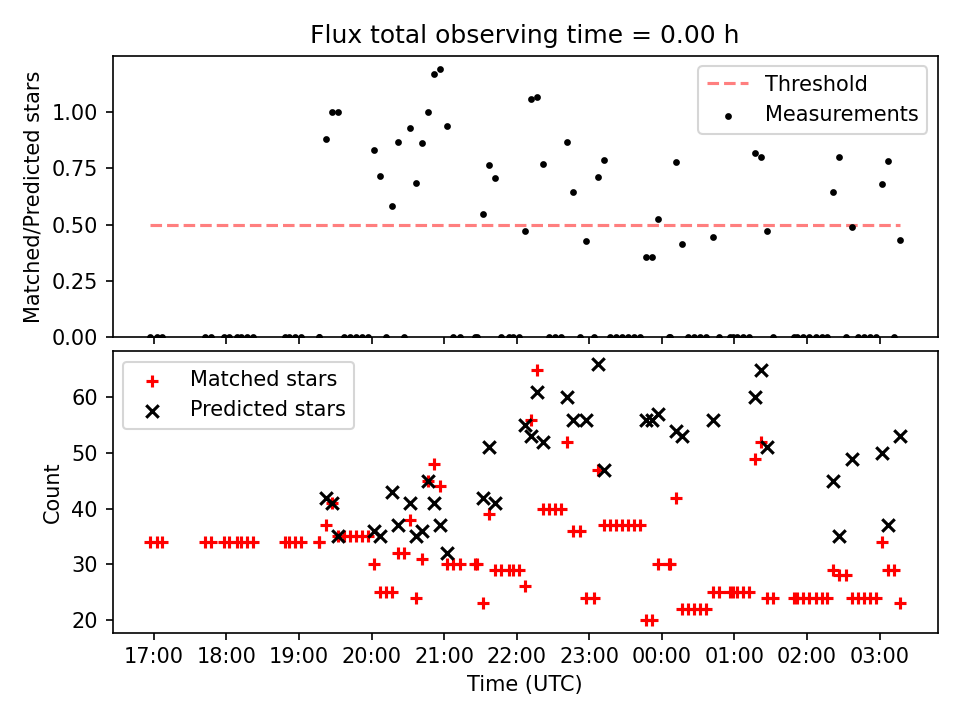 Flux total observing time = 0.00 h

Matched/Predicted stars

1.00
0.75
0.50
0.25
0.00

Threshold
Measurements

Count

60
50
40
30
20

Matched stars
Predicted stars

17:00 18:00 19:00 20:00 21:00 22:00 23:00 00:00 01:00 02:00 03:00

Time (UTC)